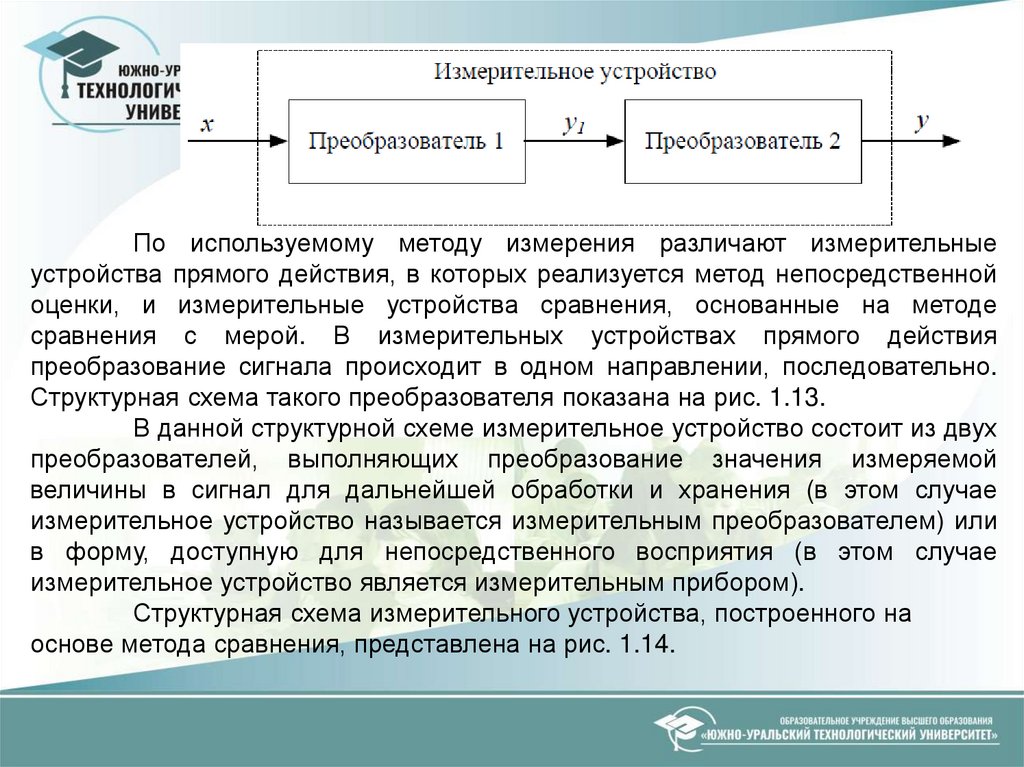 ЮЖНО-УР
ТЕХНОЛОГИЧ
УНИВЕ

Измерительное устройство

$x$

Преобразователь 1

$y_1$

Преобразователь 2

$y$

По используемому методу измерения различают измерительные устройства прямого действия, в которых реализуется метод непосредственной оценки, и измерительные устройства сравнения, основанные на методе сравнения с мерой. В измерительных устройствах прямого действия преобразование сигнала происходит в одном направлении, последовательно. Структурная схема такого преобразователя показана на рис. 1.13.

В данной структурной схеме измерительное устройство состоит из двух преобразователей, выполняющих преобразование значения измеряемой величины в сигнал для дальнейшей обработки и хранения (в этом случае измерительное устройство называется измерительным преобразователем) или в форму, доступную для непосредственного восприятия (в этом случае измерительное устройство является измерительным прибором).

Структурная схема измерительного устройства, построенного на основе метода сравнения, представлена на рис. 1.14.

ОБРАЗОВАТЕЛЬНОЕ УЧРЕЖДЕНИЕ ВЫСШЕГО ОБРАЗОВАНИЯ
«ЮЖНО-УРАЛЬСКИЙ ТЕХНОЛОГИЧЕСКИЙ УНИВЕРСИТЕТ»